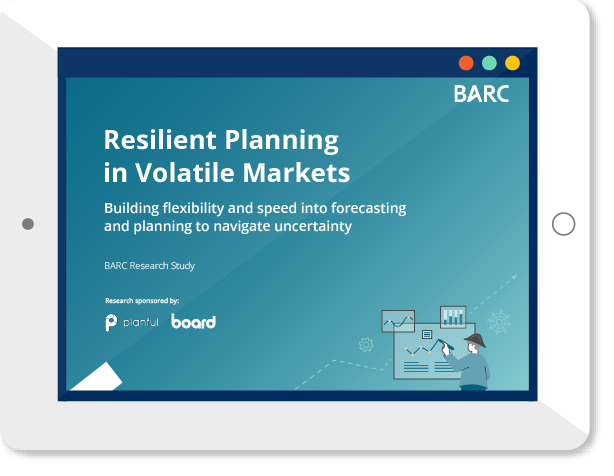 BARC

Resilient Planning in Volatile Markets

Building flexibility and speed into forecasting and planning to navigate uncertainty

BARC Research Study

Research sponsored by:

planful board